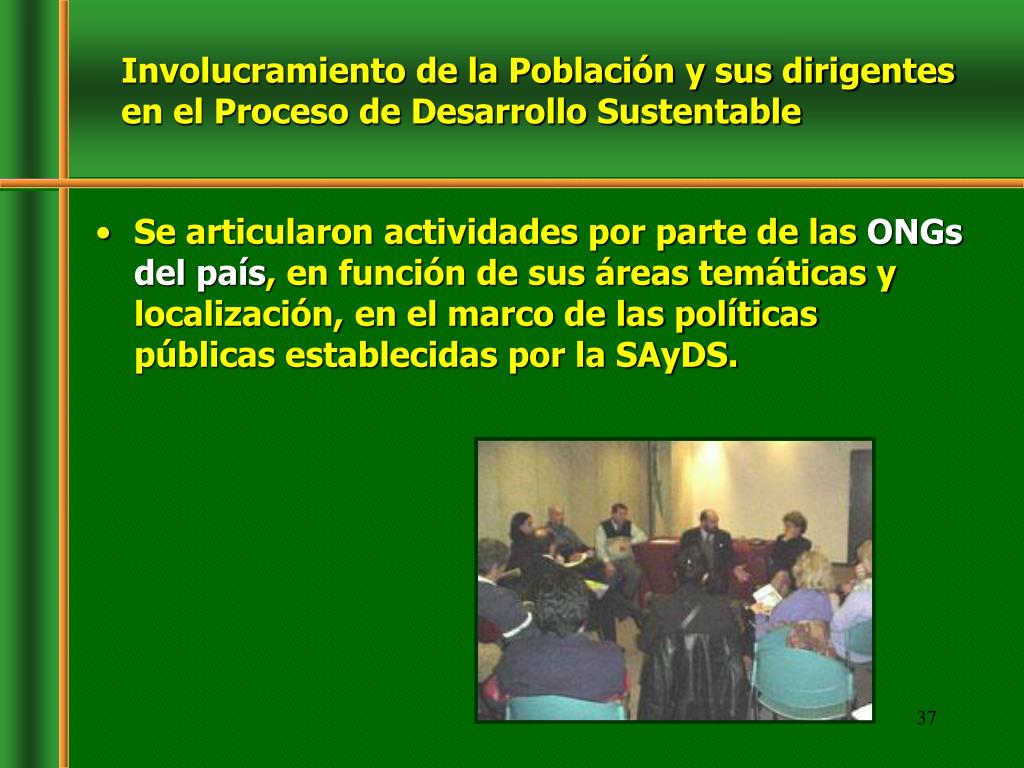 Involucramiento de la Población y sus dirigentes en el Proceso de Desarrollo Sustentable

• Se articularon actividades por parte de las ONGs del país, en función de sus áreas temáticas y localización, en el marco de las políticas públicas establecidas por la SAyDS.

37